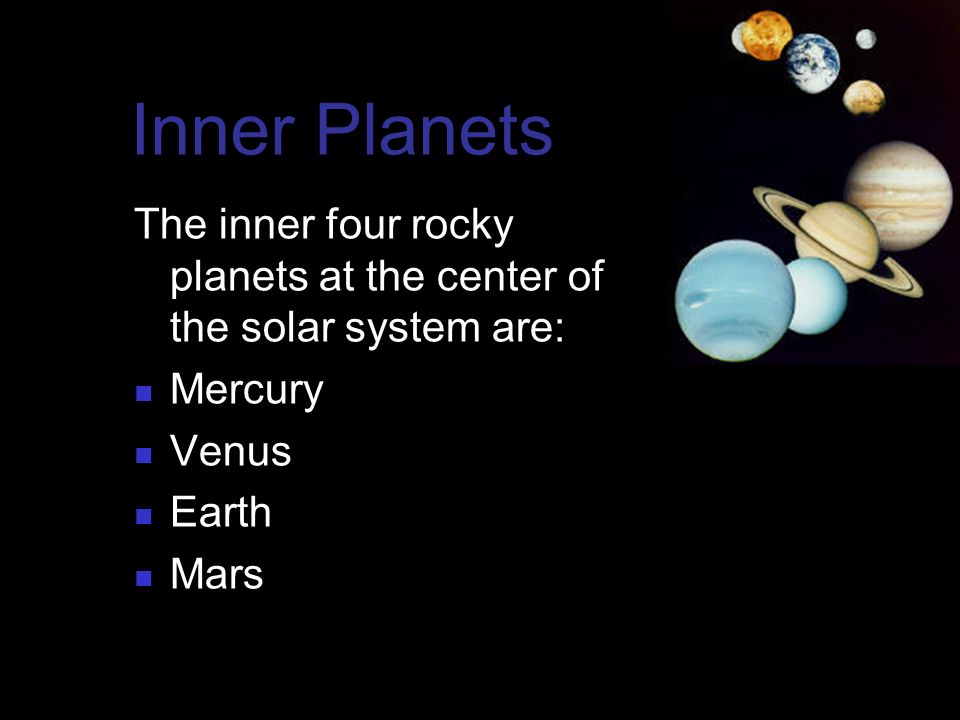 Inner Planets

The inner four rocky planets at the center of the solar system are:

- Mercury
- Venus
- Earth
- Mars